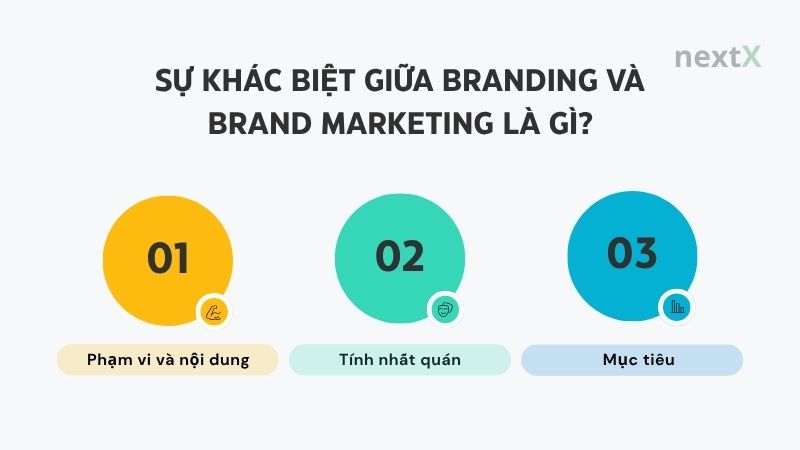 nextX

SỰ KHÁC BIỆT GIỮA BRANDING VÀ BRAND MARKETING LÀ GÌ?

01

Phạm vi và nội dung

02

Tính nhất quán

03

Mục tiêu